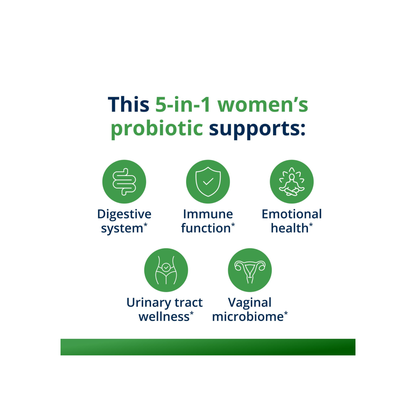 This 5-in-1 women's probiotic supports:

Digestive system*

Immune function*

Emotional health*

Urinary tract wellness*

Vaginal microbiome*